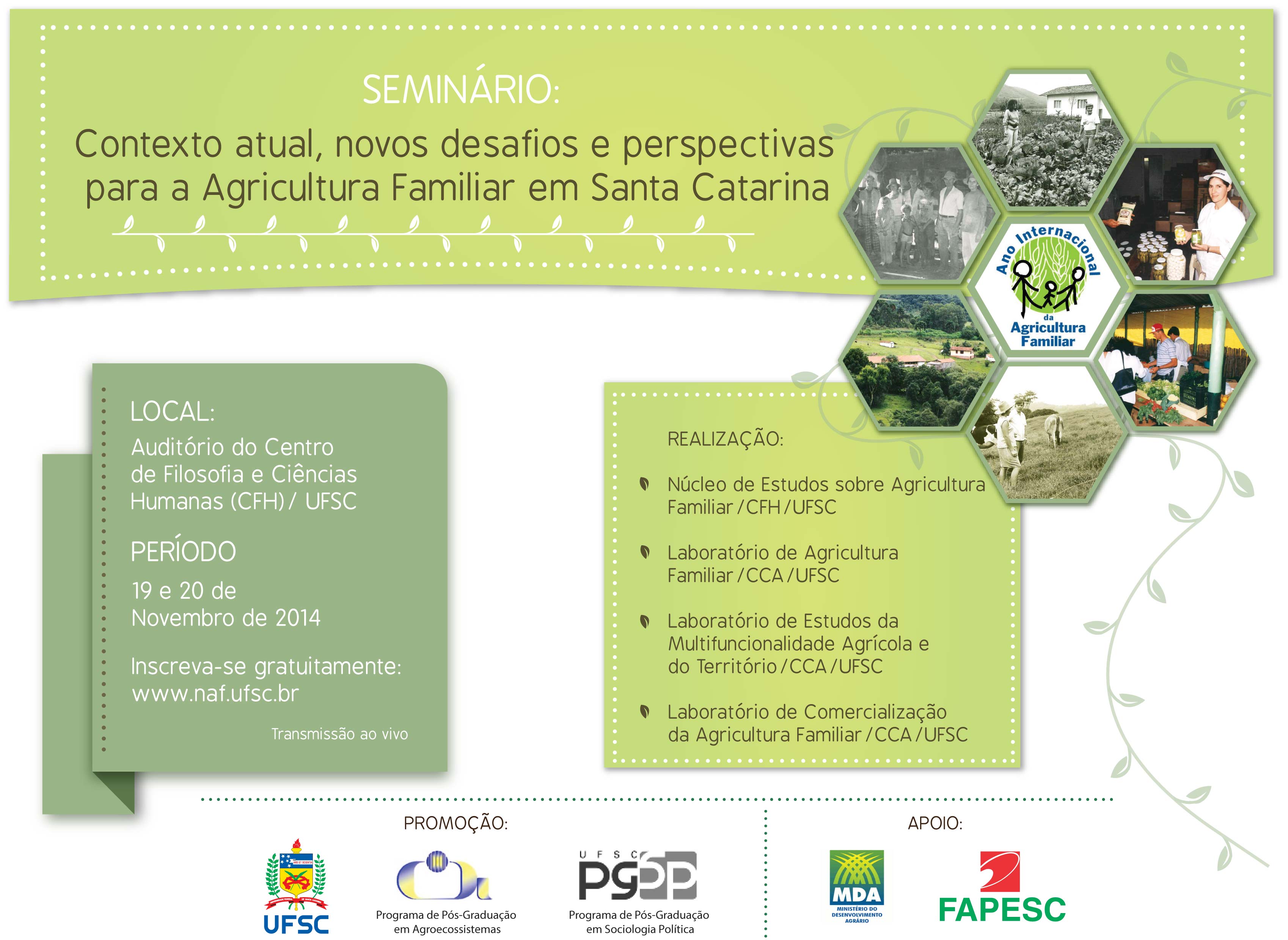 SEMINÁRIO:

Contexto atual, novos desafios e perspectivas para a Agricultura Familiar em Santa Catarina

Ano Internacional da Agricultura Familiar

LOCAL:

Auditório do Centro de Filosofia e Ciências Humanas (CFH) / UFSC

PERÍODO

19 e 20 de Novembro de 2014

Inscreva-se gratuitamente: www.naf.ufsc.br

Transmissão ao vivo

REALIZAÇÃO:

Núcleo de Estudos sobre Agricultura Familiar / CFH / UFSC

Laboratório de Agricultura Familiar / CCA / UFSC

Laboratório de Estudos da Multifuncionalidade Agrícola e do Território / CCA / UFSC

Laboratório de Comercialização da Agricultura Familiar / CCA / UFSC

PROMOÇÃO:

UFSC

Programa de Pós-Graduação em Agroecossistemas

UFSC PGSP

Programa de Pós-Graduação em Sociologia Política

APOIO:

MDA
MINISTÉRIO DO DESENVOLVIMENTO AGRÁRIO

FAPESC